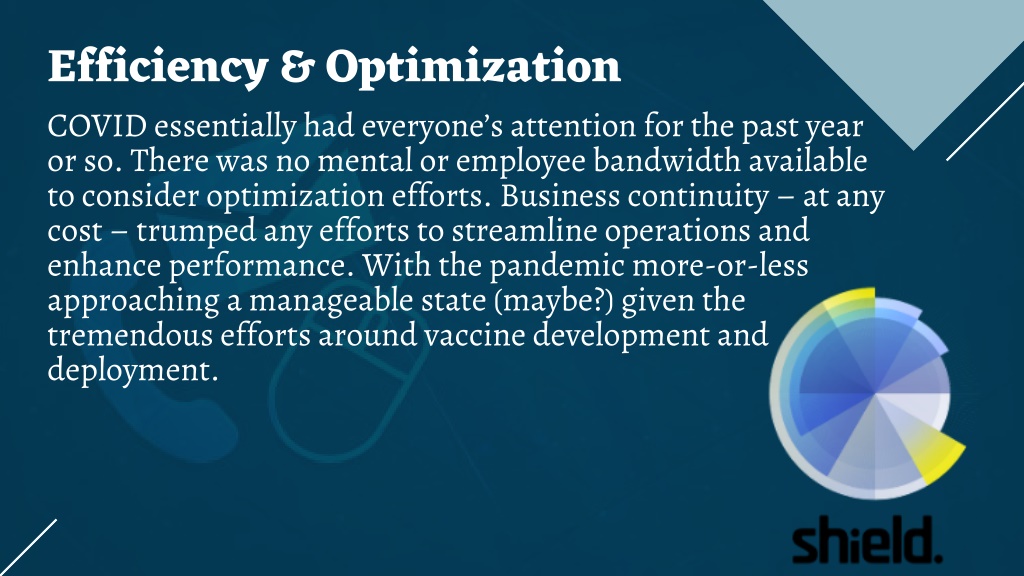 Efficiency & Optimization

COVID essentially had everyone's attention for the past year or so. There was no mental or employee bandwidth available to consider optimization efforts. Business continuity – at any cost – trumped any efforts to streamline operations and enhance performance. With the pandemic more-or-less approaching a manageable state (maybe?) given the tremendous efforts around vaccine development and deployment.

shield.